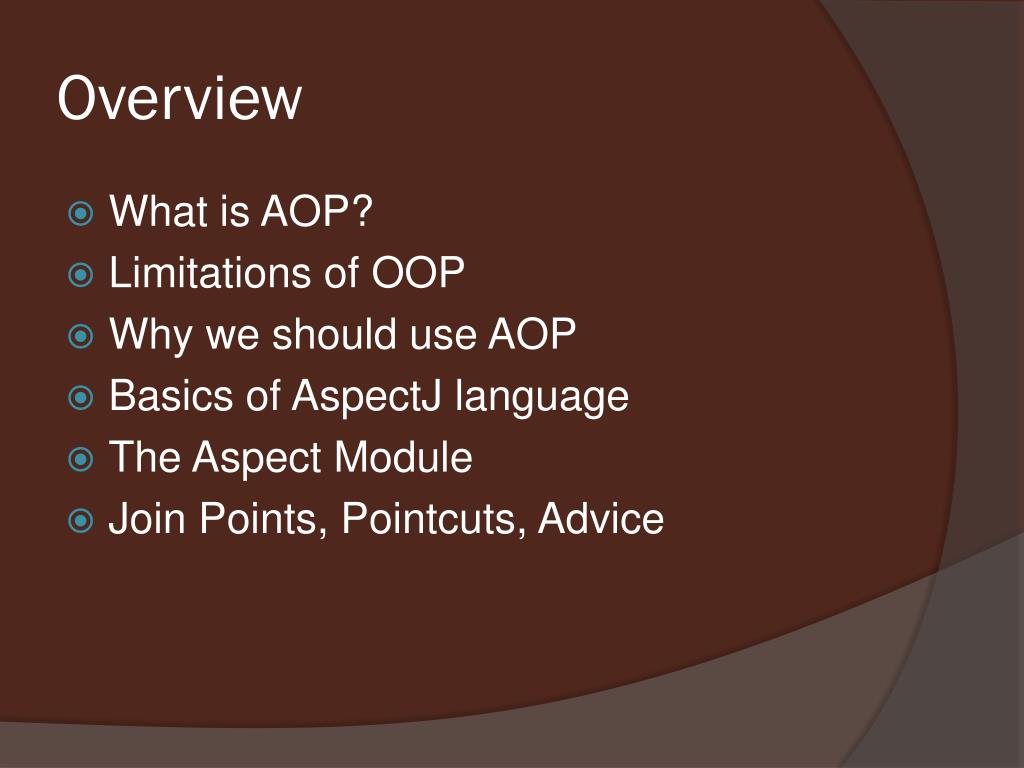 Overview

What is AOP?
Limitations of OOP
Why we should use AOP
Basics of AspectJ language
The Aspect Module
Join Points, Pointcuts, Advice